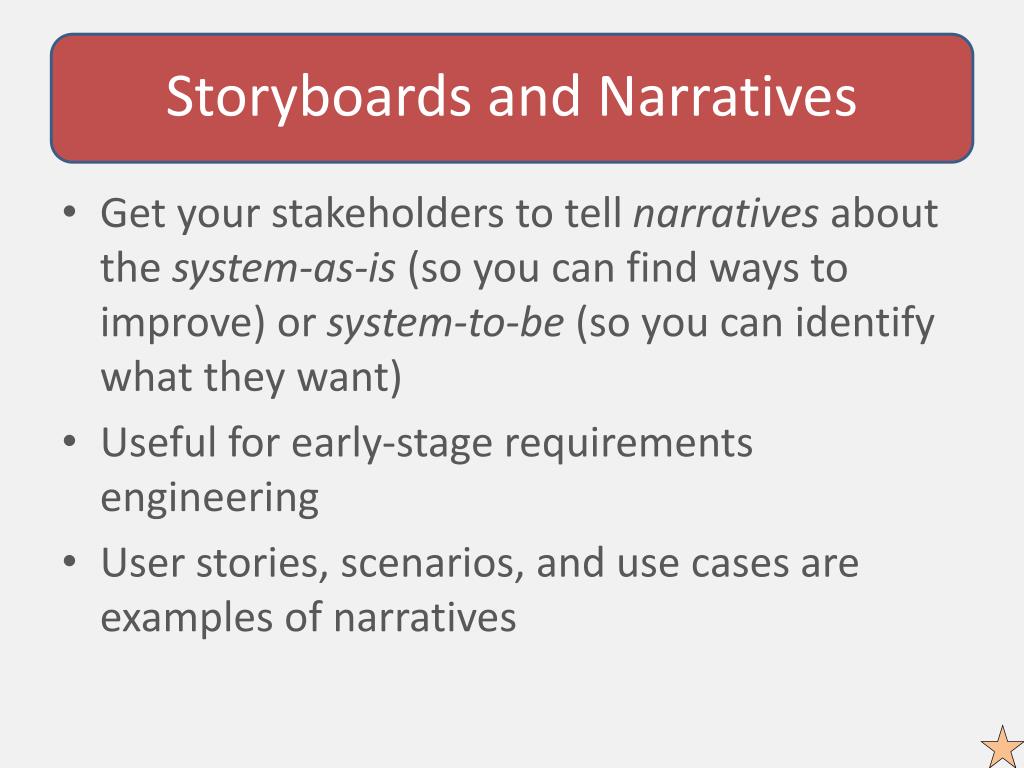 Storyboards and Narratives

• Get your stakeholders to tell narratives about the system-as-is (so you can find ways to improve) or system-to-be (so you can identify what they want)
• Useful for early-stage requirements engineering
• User stories, scenarios, and use cases are examples of narratives